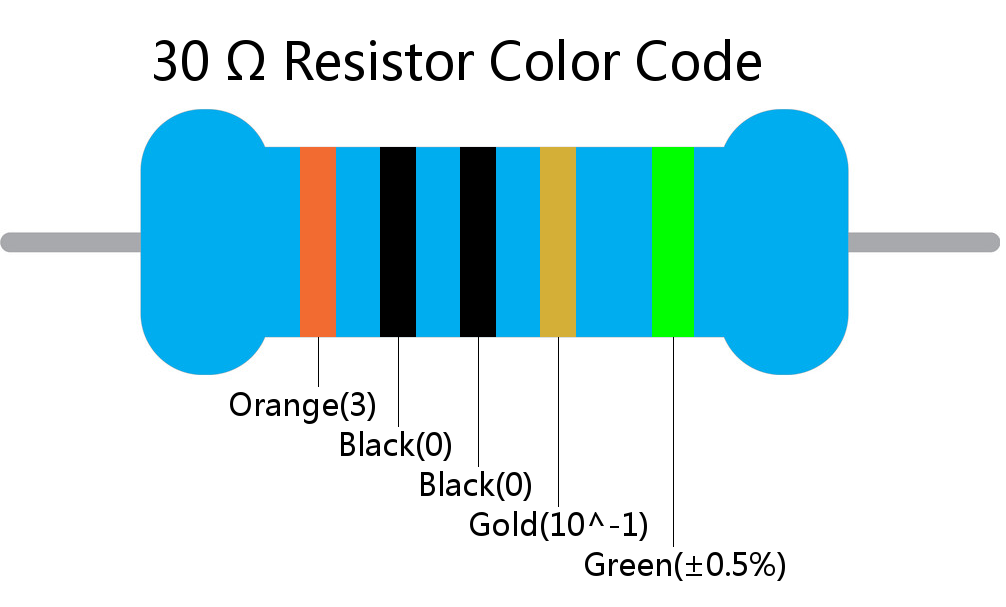 30 Ω Resistor Color Code

Orange(3)
Black(0)
Black(0)
Gold(10^-1)
Green(±0.5%)